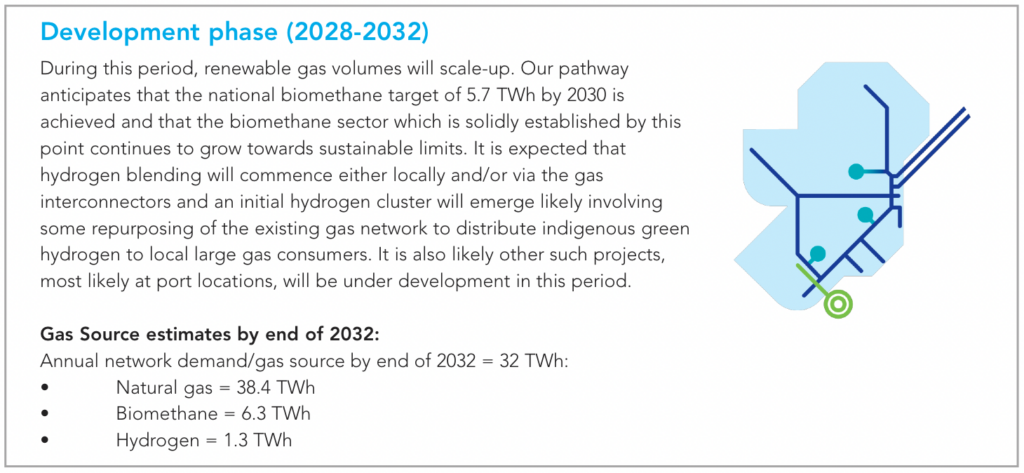 Development phase (2028-2032)

During this period, renewable gas volumes will scale-up. Our pathway anticipates that the national biomethane target of 5.7 TWh by 2030 is achieved and that the biomethane sector which is solidly established by this point continues to grow towards sustainable limits. It is expected that hydrogen blending will commence either locally and/or via the gas interconnectors and an initial hydrogen cluster will emerge likely involving some repurposing of the existing gas network to distribute indigenous green hydrogen to local large gas consumers. It is also likely other such projects, most likely at port locations, will be under development in this period.

Gas Source estimates by end of 2032:
Annual network demand/gas source by end of 2032 = 32 TWh:
• Natural gas = 38.4 TWh
• Biomethane = 6.3 TWh
• Hydrogen = 1.3 TWh